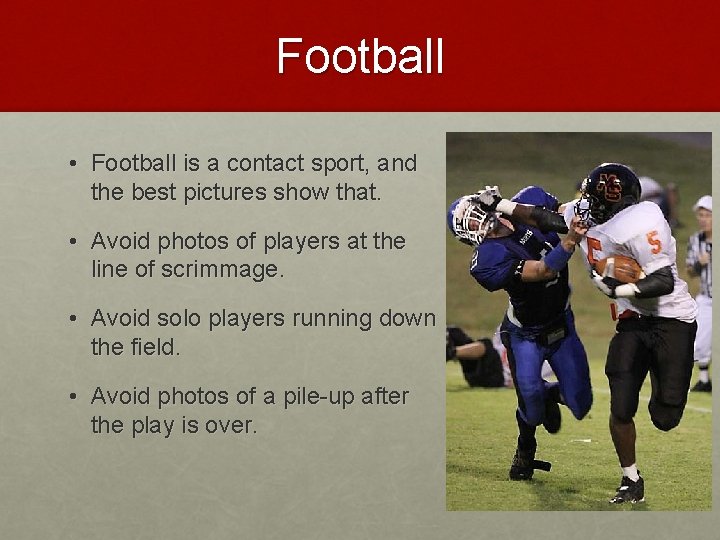 Football

• Football is a contact sport, and the best pictures show that.

• Avoid photos of players at the line of scrimmage.

• Avoid solo players running down the field.

• Avoid photos of a pile-up after the play is over.

5